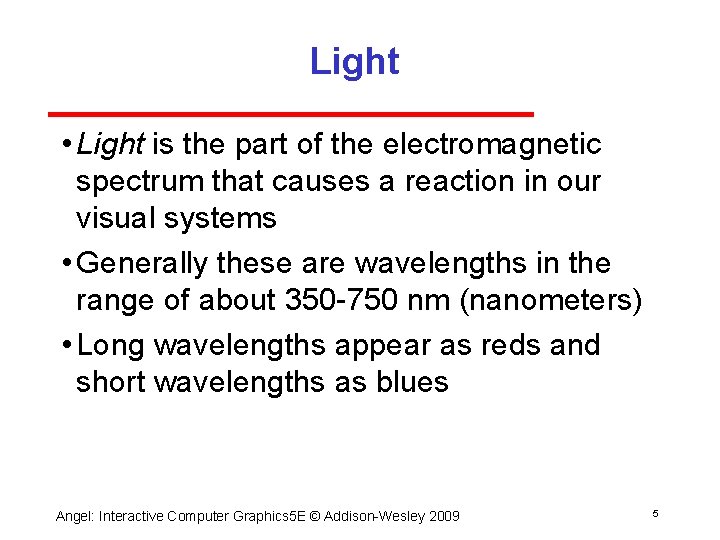 Light

• Light is the part of the electromagnetic spectrum that causes a reaction in our visual systems

• Generally these are wavelengths in the range of about 350-750 nm (nanometers)

• Long wavelengths appear as reds and short wavelengths as blues

Angel: Interactive Computer Graphics5E © Addison-Wesley 2009

5